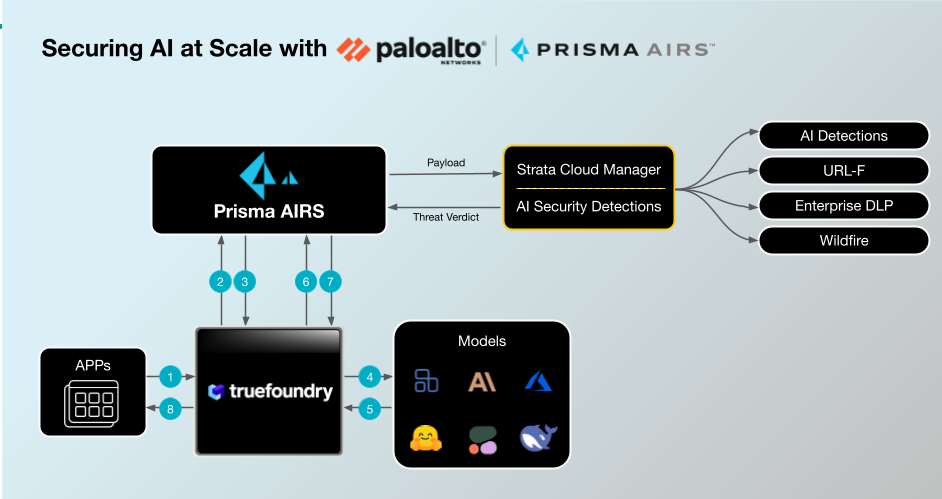 Securing AI at Scale with paloalto NETWORKS | PRISMA AIRS™

Prisma AIRS

Payload

Threat Verdict

Strata Cloud Manager

AI Security Detections

AI Detections

URL-F

Enterprise DLP

Wildfire

2 3 6 7

APPs

1

8

truefoundry

4

5

Models